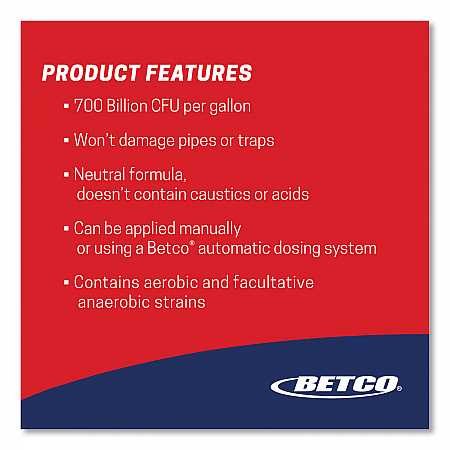 PRODUCT FEATURES

• 700 Billion CFU per gallon

• Won't damage pipes or traps

• Neutral formula, doesn't contain caustics or acids

• Can be applied manually or using a Betco® automatic dosing system

• Contains aerobic and facultative anaerobic strains

BETCO®